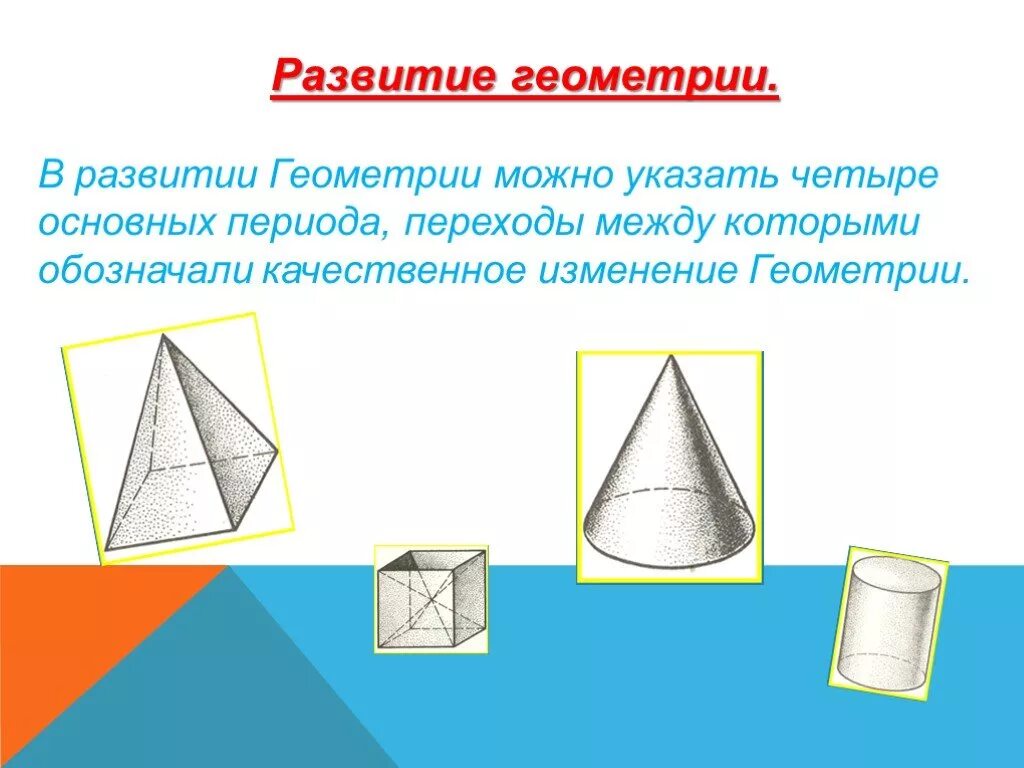 Развитие геометрии.

В развитии Геометрии можно указать четыре основных периода, переходы между которыми обозначали качественное изменение Геометрии.